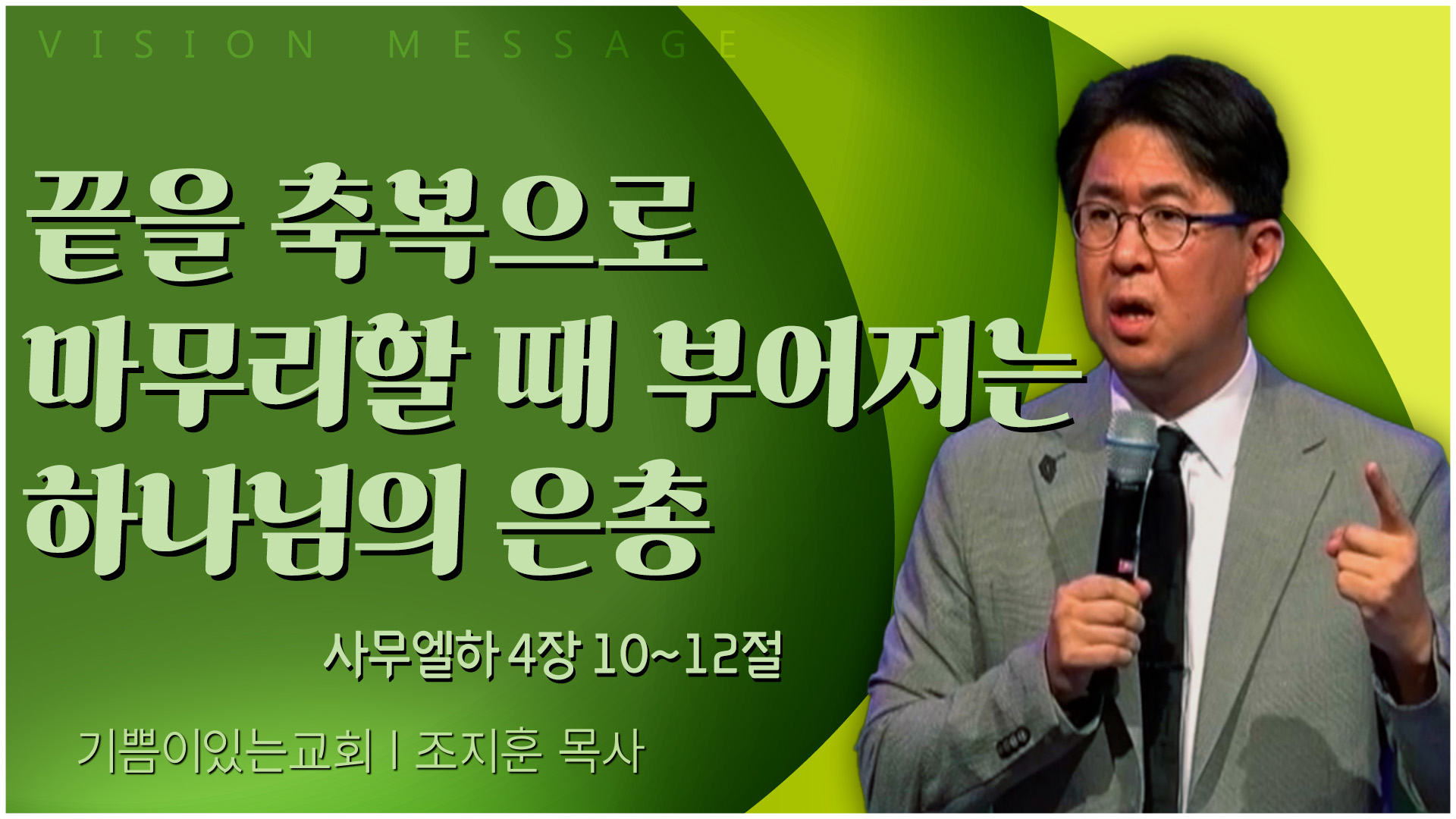 VISION MESSAGE

끝을 축복으로 마무리할 때 부어지는 하나님의 은총

사무엘하 4장 10~12절

기쁨이있는교회 | 조지훈 목사